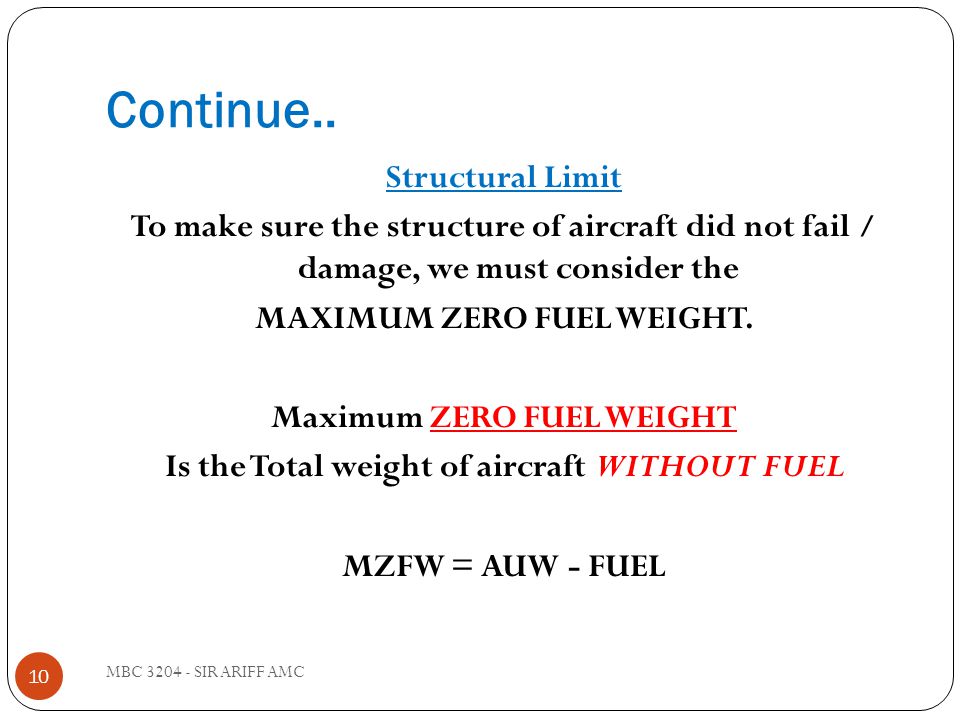 Continue..

Structural Limit

To make sure the structure of aircraft did not fail / damage, we must consider the MAXIMUM ZERO FUEL WEIGHT.

Maximum ZERO FUEL WEIGHT
Is the Total weight of aircraft WITHOUT FUEL

MZFW = AUW - FUEL

10

MBC 3204 - SIR ARIFF AMC